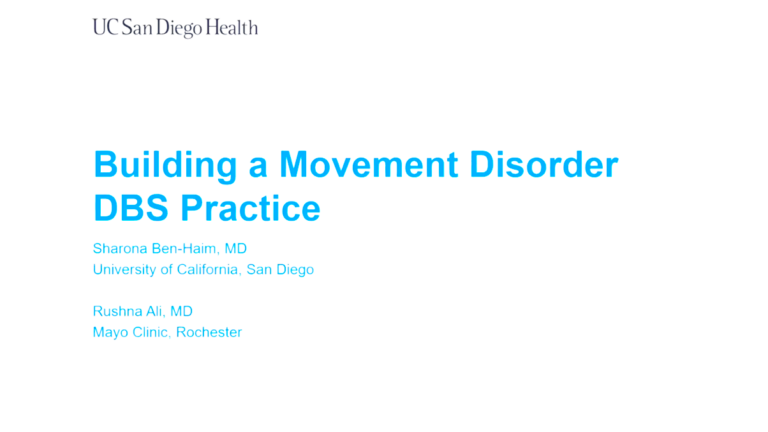 UC San Diego Health

Building a Movement Disorder DBS Practice

Sharona Ben-Haim, MD
University of California, San Diego

Rushna Ali, MD
Mayo Clinic, Rochester